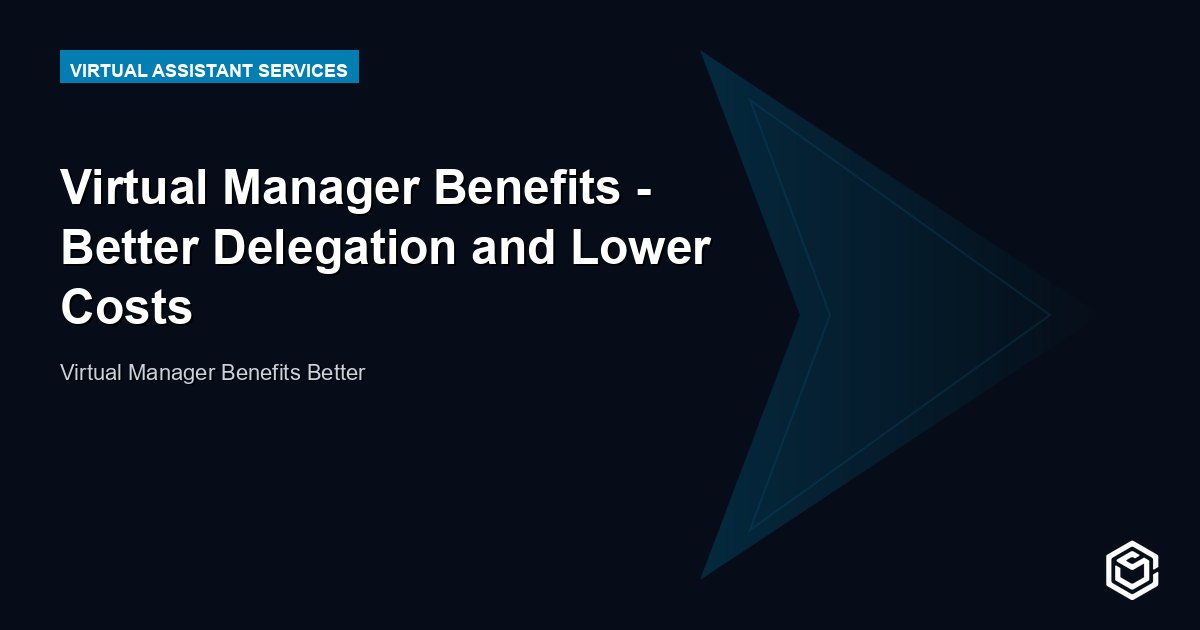 VIRTUAL ASSISTANT SERVICES

Virtual Manager Benefits - Better Delegation and Lower Costs

Virtual Manager Benefits Better